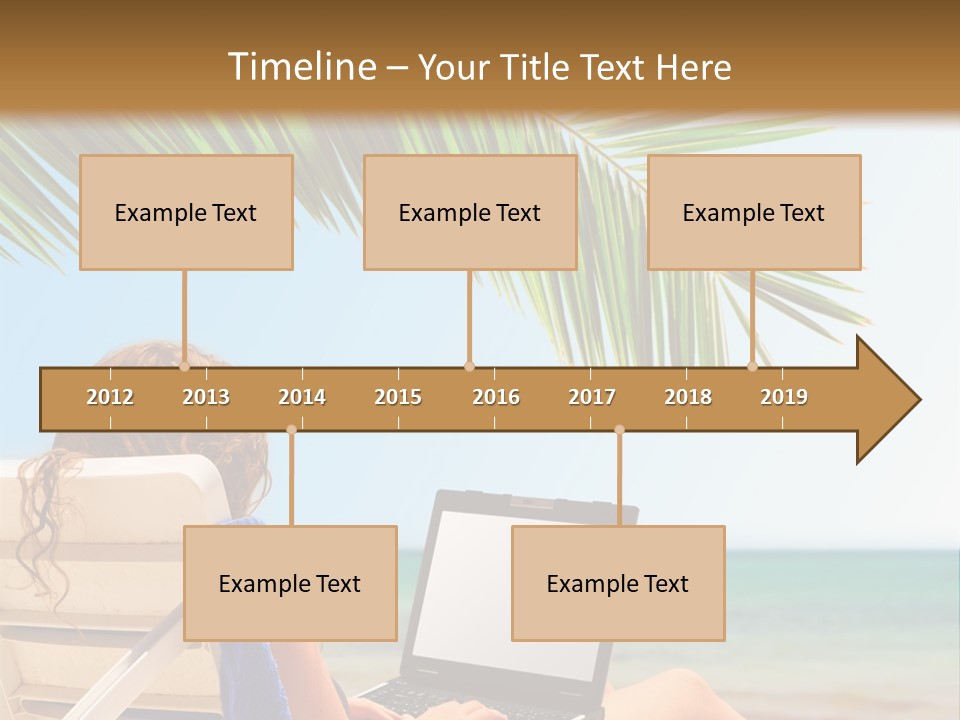 Timeline – Your Title Text Here

Example Text

Example Text

Example Text

2012 2013 2014 2015 2016 2017 2018 2019

Example Text

Example Text